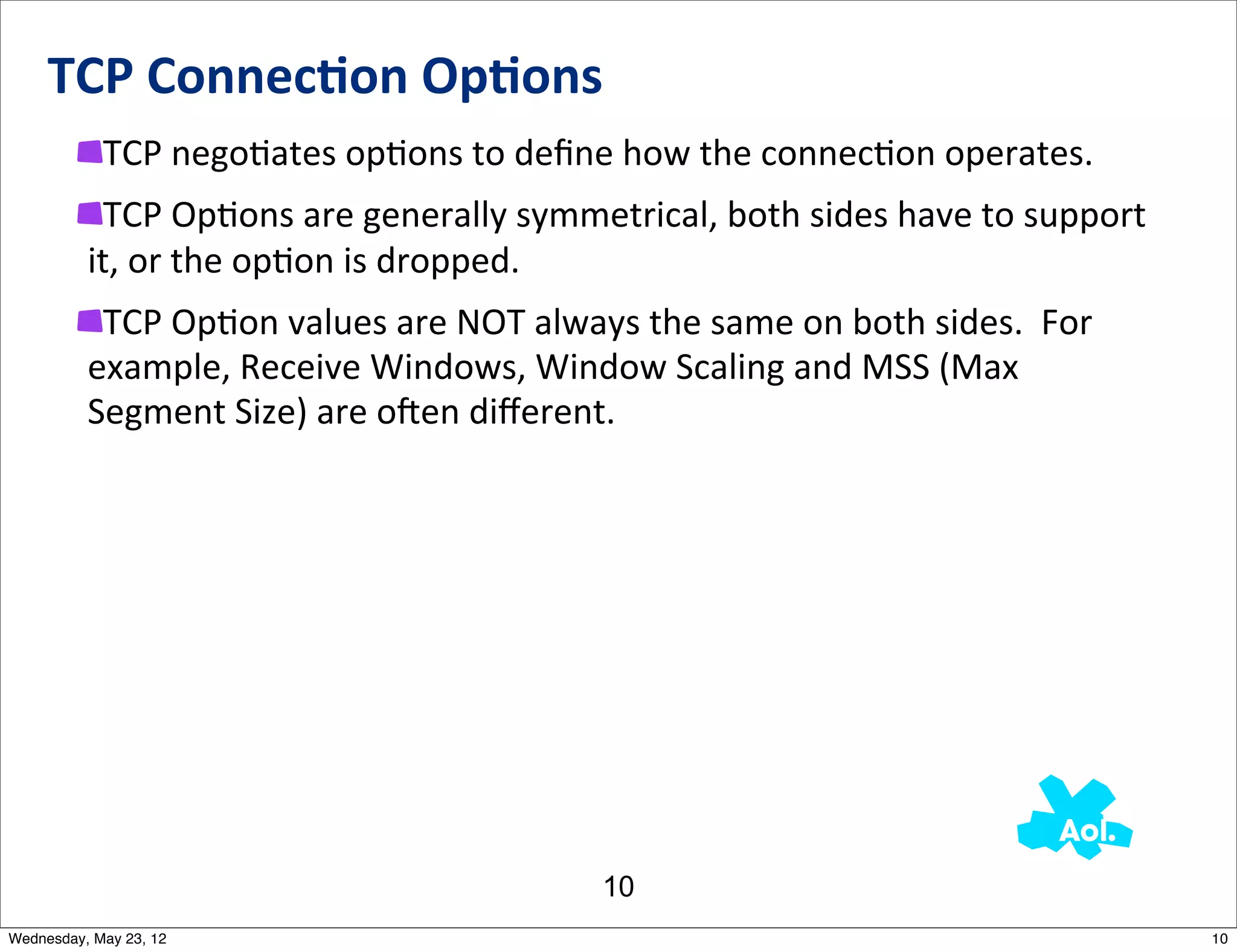 TCP Connection Options

TCP negotiates options to define how the connection operates.

TCP Options are generally symmetrical, both sides have to support it, or the option is dropped.

TCP Option values are NOT always the same on both sides.  For example, Receive Windows, Window Scaling and MSS (Max Segment Size) are often different.

Aol.

10

Wednesday, May 23, 12

10